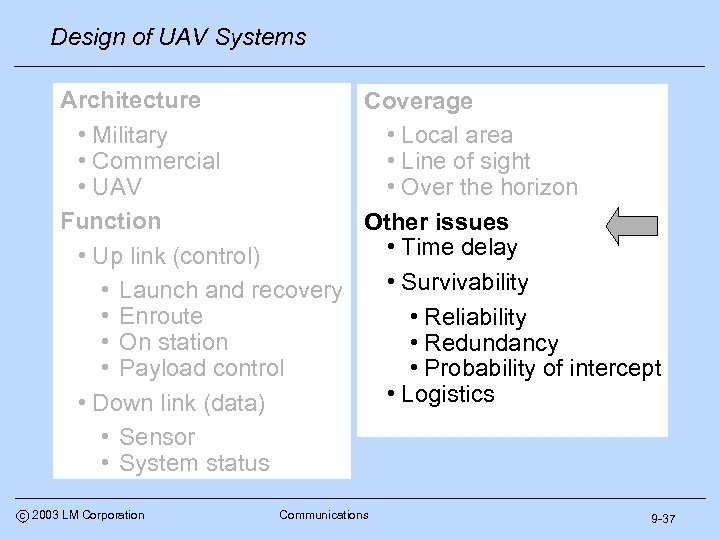 Design of UAV Systems

Architecture
• Military
• Commercial
• UAV

Function
• Up link (control)
• Launch and recovery
• Enroute
• On station
• Payload control
• Down link (data)
• Sensor
• System status

Coverage
• Local area
• Line of sight
• Over the horizon

Other issues
• Time delay
• Survivability
• Reliability
• Redundancy
• Probability of intercept
• Logistics

© 2003 LM Corporation Communications 9-37